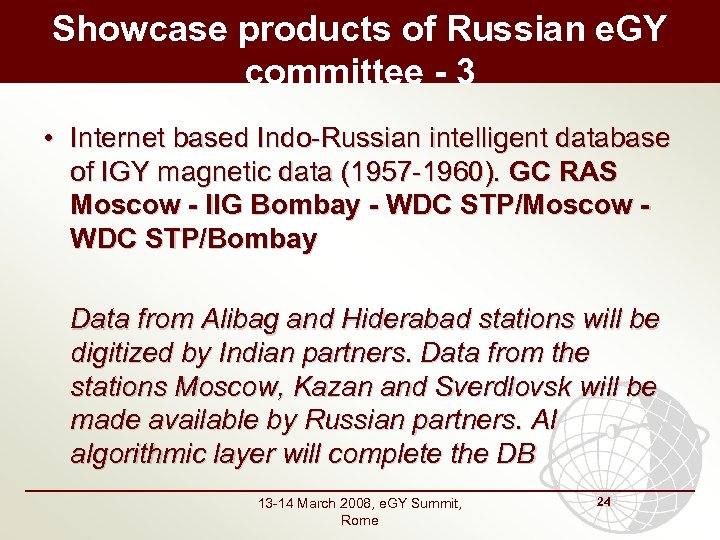 Showcase products of Russian eGY committee - 3

• Internet based Indo-Russian intelligent database of IGY magnetic data (1957-1960). GC RAS Moscow - IIG Bombay - WDC STP/Moscow - WDC STP/Bombay

Data from Alibag and Hiderabad stations will be digitized by Indian partners. Data from the stations Moscow, Kazan and Sverdlovsk will be made available by Russian partners. AI algorithmic layer will complete the DB

13-14 March 2008, eGY Summit, Rome

24